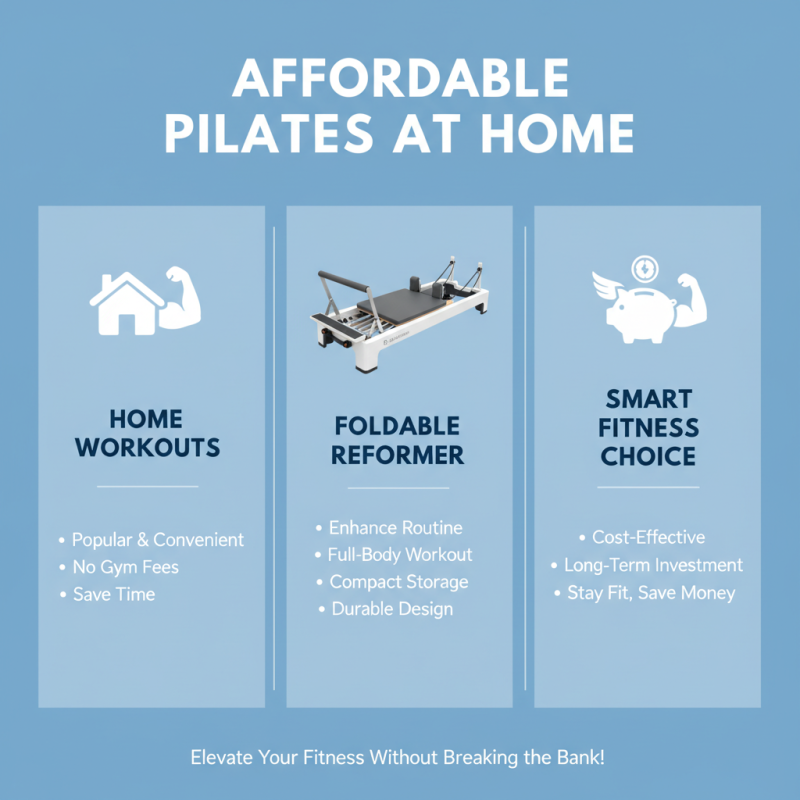 AFFORDABLE PILATES AT HOME

HOME WORKOUTS

• Popular & Convenient
• No Gym Fees
• Save Time

FOLDABLE REFORMER

• Enhance Routine
• Full-Body Workout
• Compact Storage
• Durable Design

SMART FITNESS CHOICE

• Cost-Effective
• Long-Term Investment
• Stay Fit, Save Money

Elevate Your Fitness Without Breaking the Bank!